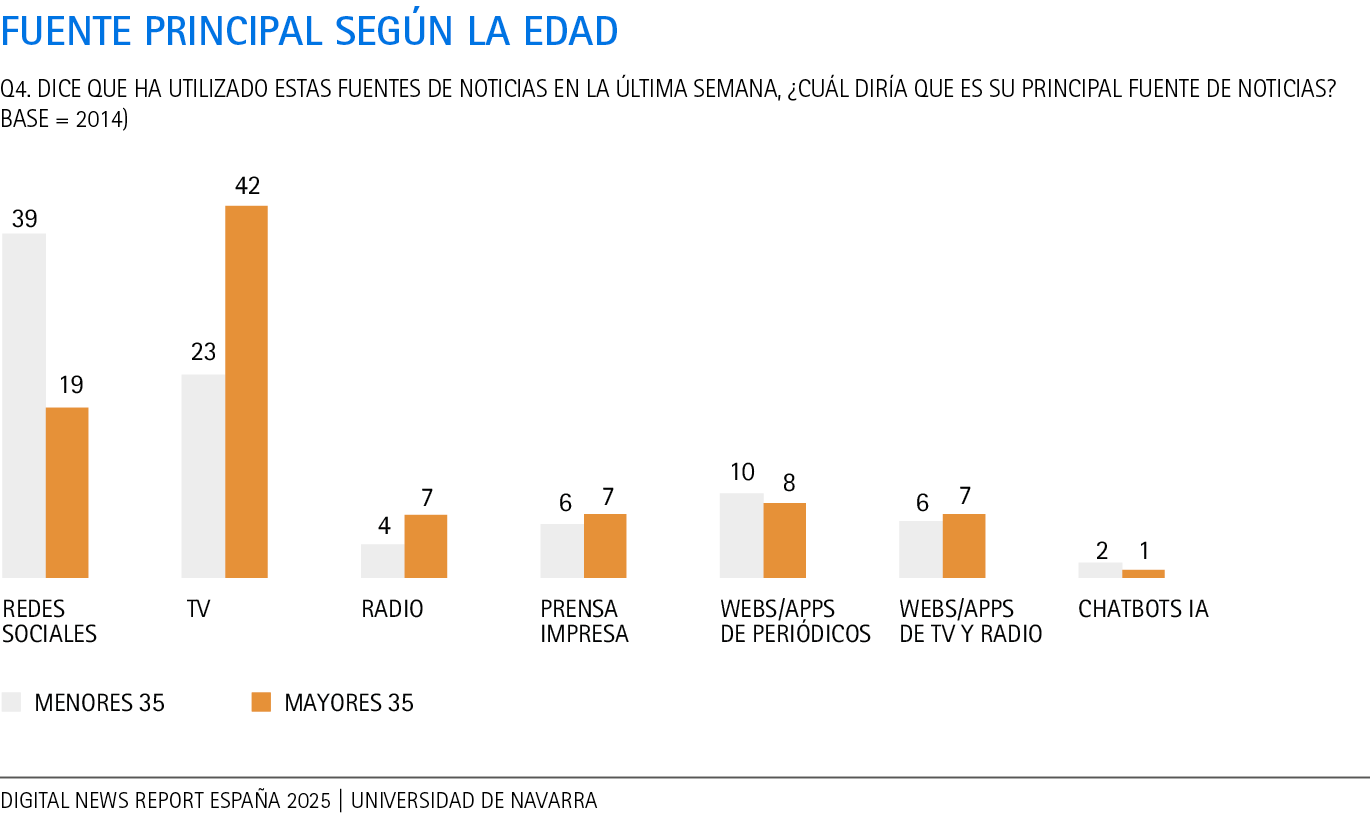 FUENTE PRINCIPAL SEGÚN LA EDAD

Q4. DICE QUE HA UTILIZADO ESTAS FUENTES DE NOTICIAS EN LA ÚLTIMA SEMANA, ¿CUÁL DIRÍA QUE ES SU PRINCIPAL FUENTE DE NOTICIAS? BASE = 2014)

39
19
42
23
4
7
6
7
10
8
6
7
2
1

REDES SOCIALES
TV
RADIO
PRENSA IMPRESA
WEBS/APPS DE PERIÓDICOS
WEBS/APPS DE TV Y RADIO
CHATBOTS IA

MENORES 35
MAYORES 35

DIGITAL NEWS REPORT ESPAÑA 2025 | UNIVERSIDAD DE NAVARRA